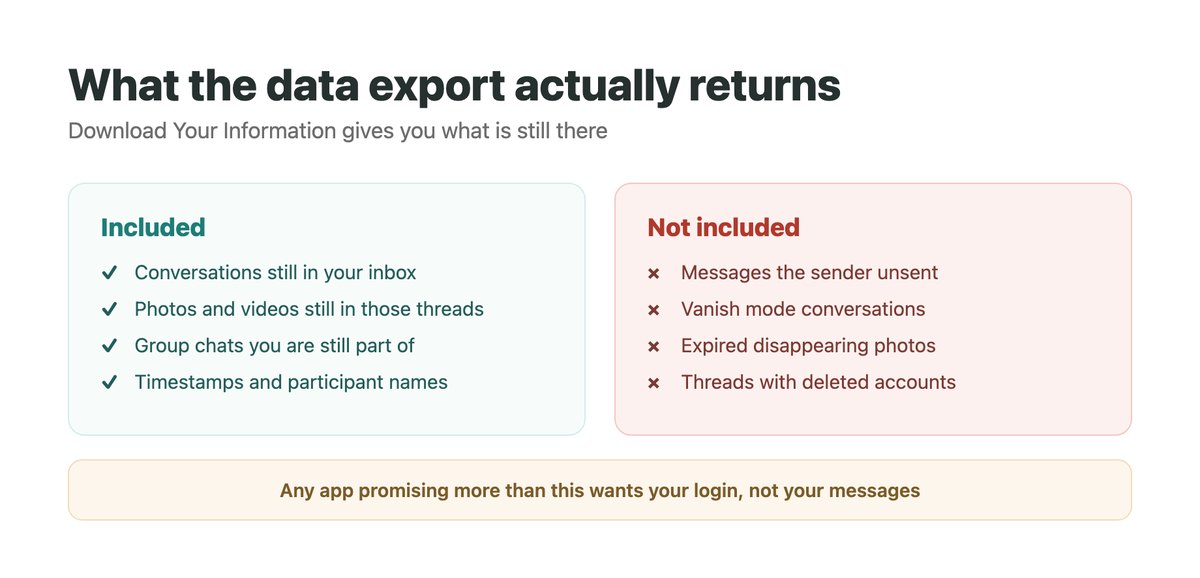 What the data export actually returns

Download Your Information gives you what is still there

Included

✓ Conversations still in your inbox
✓ Photos and videos still in those threads
✓ Group chats you are still part of
✓ Timestamps and participant names

Not included

× Messages the sender unsent
× Vanish mode conversations
× Expired disappearing photos
× Threads with deleted accounts

Any app promising more than this wants your login, not your messages